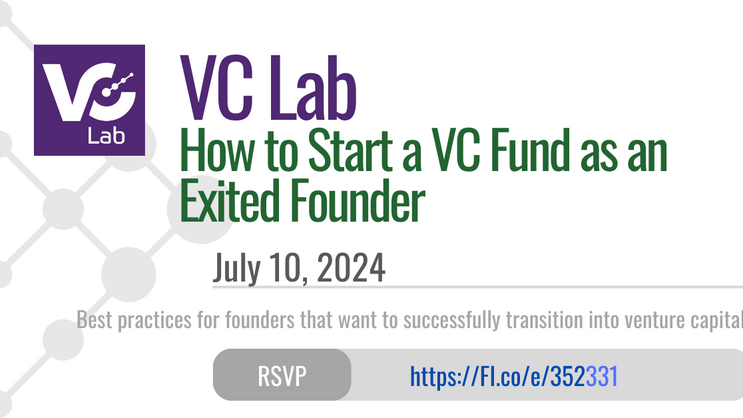 VC Lab

VC Lab
How to Start a VC Fund as an Exited Founder

July 10, 2024

Best practices for founders that want to successfully transition into venture capital

RSVP https://FI.co/e/352331